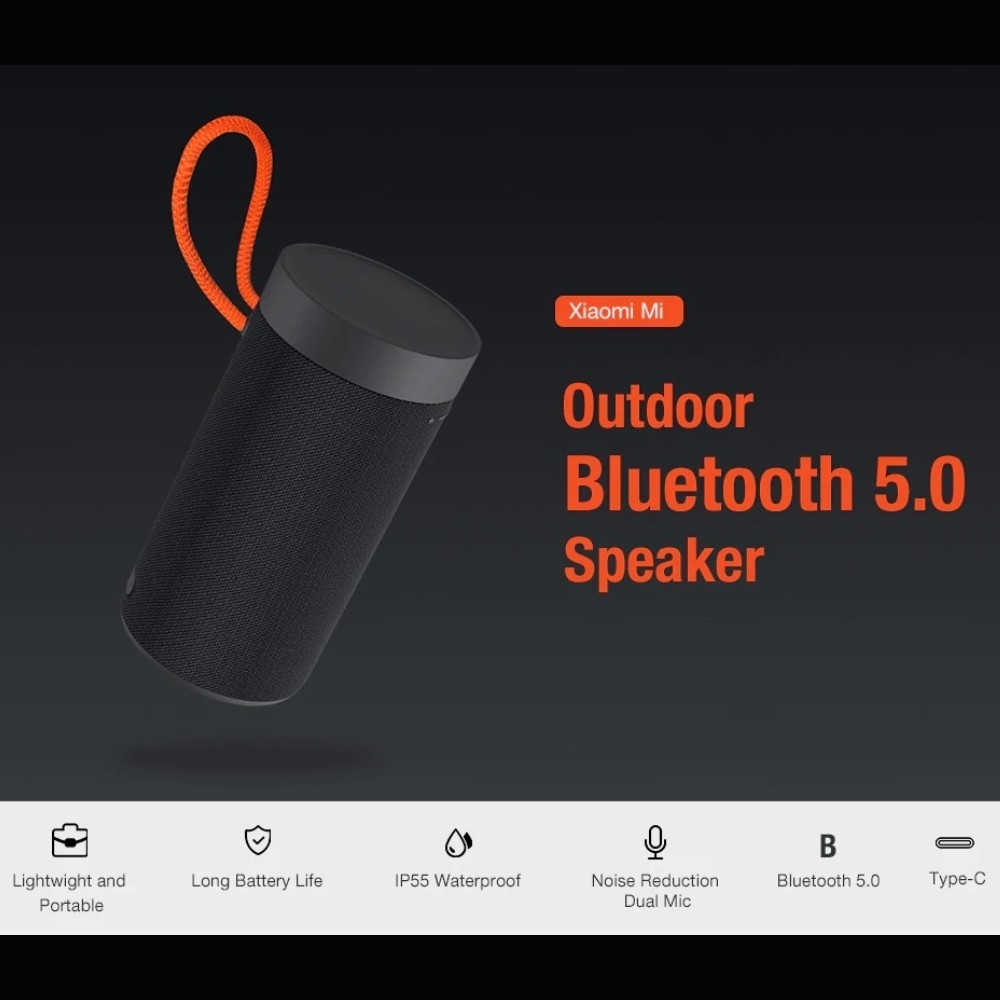 Xiaomi Mi

Outdoor
Bluetooth 5.0
Speaker

Lightwight and Portable

Long Battery Life

IP55 Waterproof

Noise Reduction Dual Mic

B

Bluetooth 5.0

Type-C